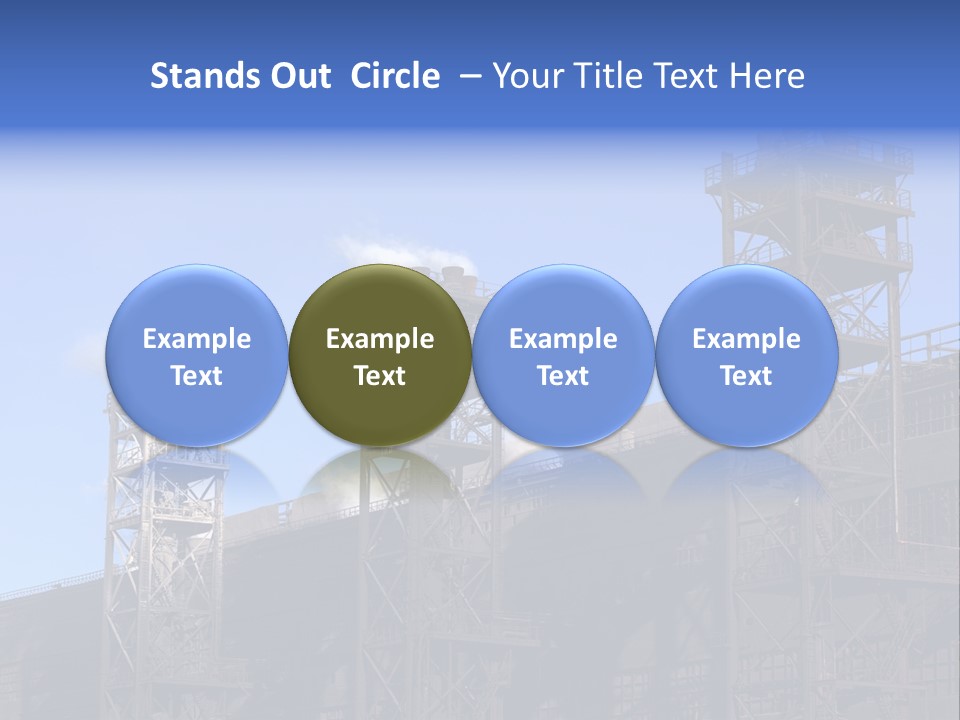 Stands Out Circle – Your Title Text Here

Example Text

Example Text

Example Text

Example Text